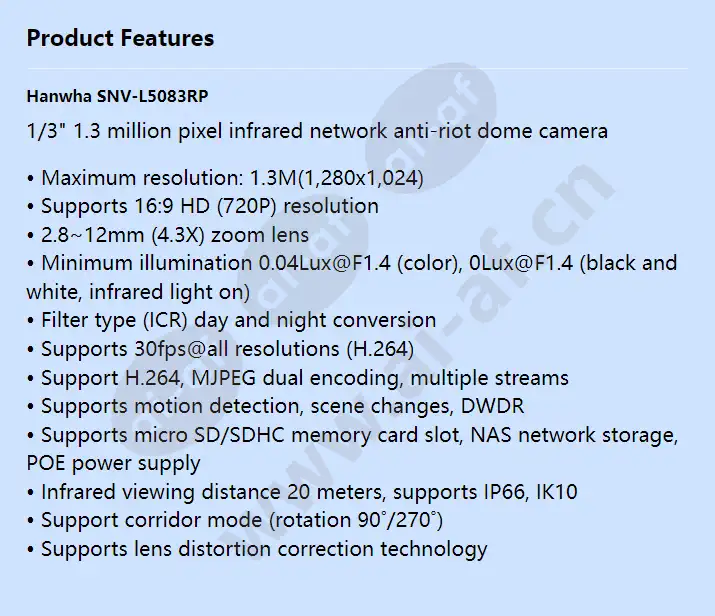 Product Features

Hanwha SNV-L5083RP

1/3" 1.3 million pixel infrared network anti-riot dome camera

• Maximum resolution: 1.3M(1,280x1,024)
• Supports 16:9 HD (720P) resolution
• 2.8~12mm (4.3X) zoom lens
• Minimum illumination 0.04Lux@F1.4 (color), 0Lux@F1.4 (black and white, infrared light on)
• Filter type (ICR) day and night conversion
• Supports 30fps@all resolutions (H.264)
• Support H.264, MJPEG dual encoding, multiple streams
• Supports motion detection, scene changes, DWDR
• Supports micro SD/SDHC memory card slot, NAS network storage, POE power supply
• Infrared viewing distance 20 meters, supports IP66, IK10
• Support corridor mode (rotation 90°/270°)
• Supports lens distortion correction technology

www.ai-af.cn